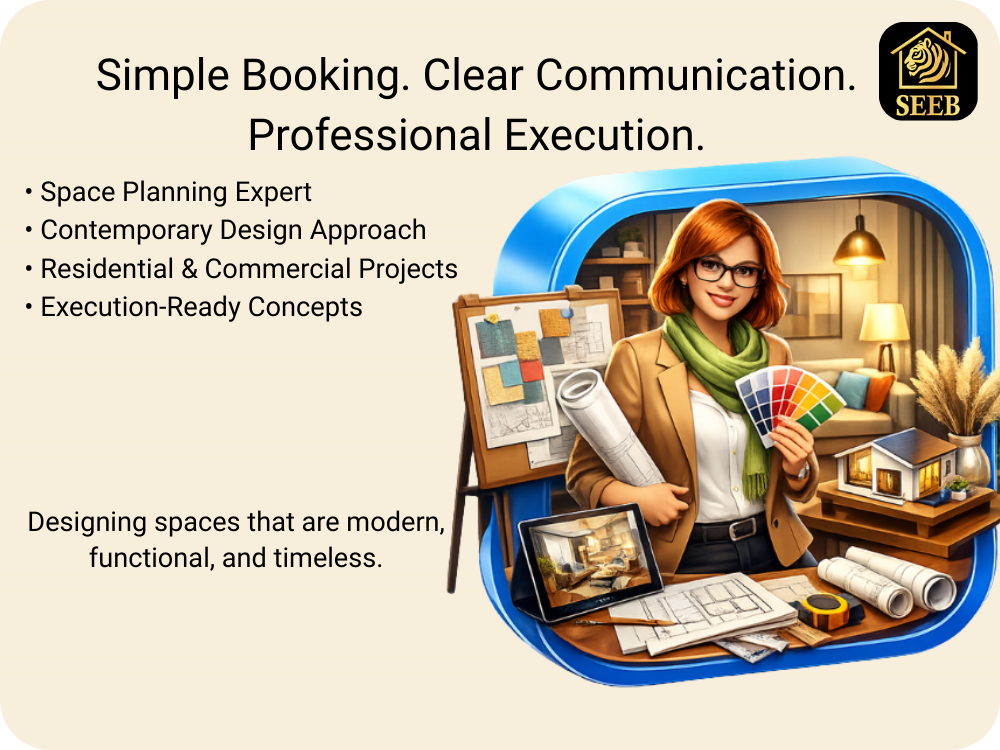 Simple Booking. Clear Communication. Professional Execution.

SEEB

• Space Planning Expert
• Contemporary Design Approach
• Residential & Commercial Projects
• Execution-Ready Concepts

Designing spaces that are modern, functional, and timeless.